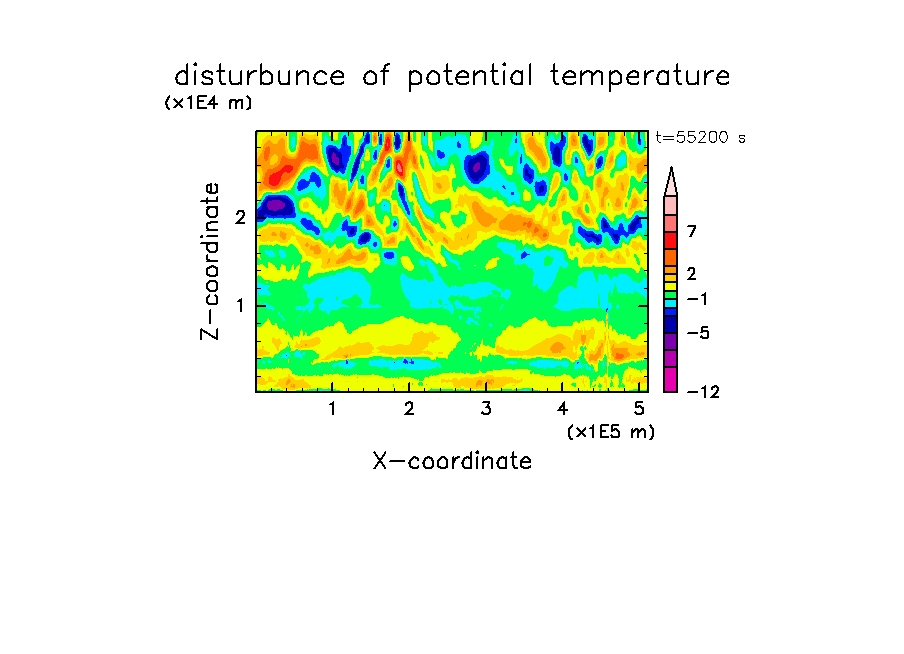 disturbunce of potential temperature

(x1E4 m)

t=55200 s

Z-coordinate

2

1

7

2

−1

−5

−12

1 2 3 4 5

(x1E5 m)

X-coordinate